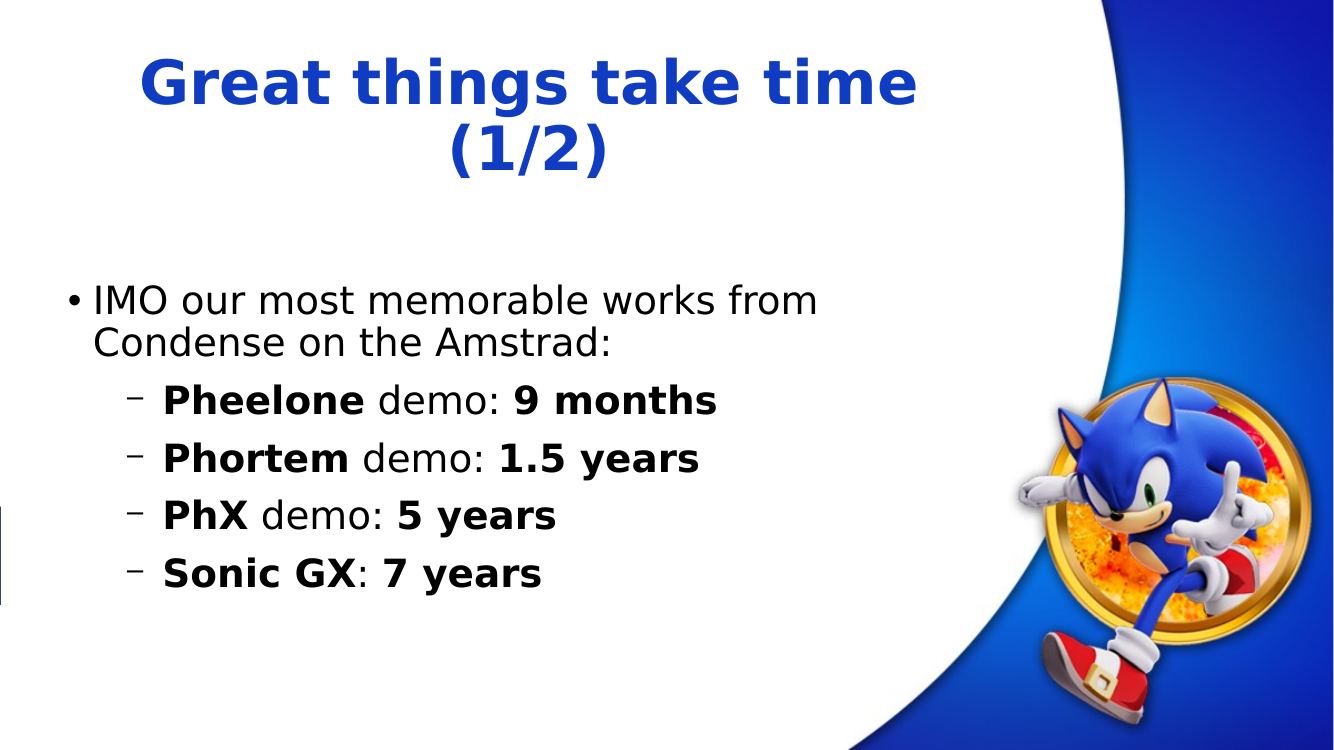 Great things take time (1/2)

• IMO our most memorable works from Condense on the Amstrad:

– Pheelone demo: 9 months

– Phortem demo: 1.5 years

– PhX demo: 5 years

– Sonic GX: 7 years